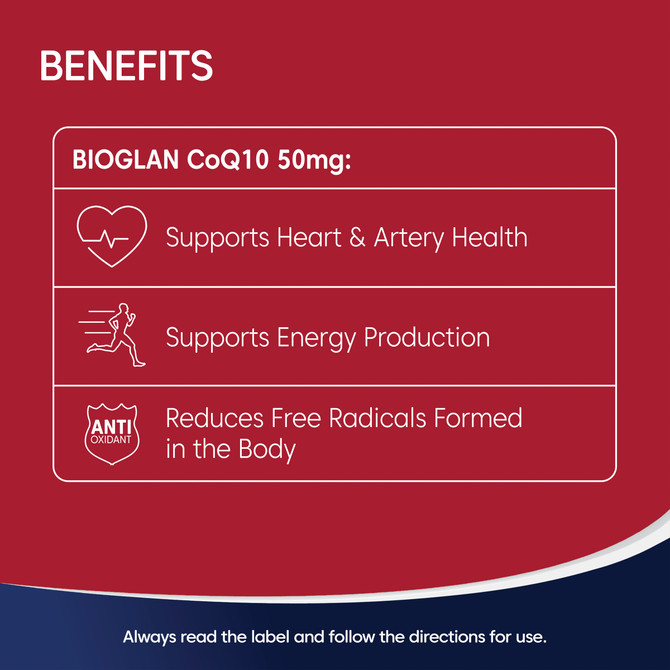 BENEFITS

BIOGLAN CoQ10 50mg:

Supports Heart & Artery Health

Supports Energy Production

ANTI OXIDANT

Reduces Free Radicals Formed in the Body

Always read the label and follow the directions for use.